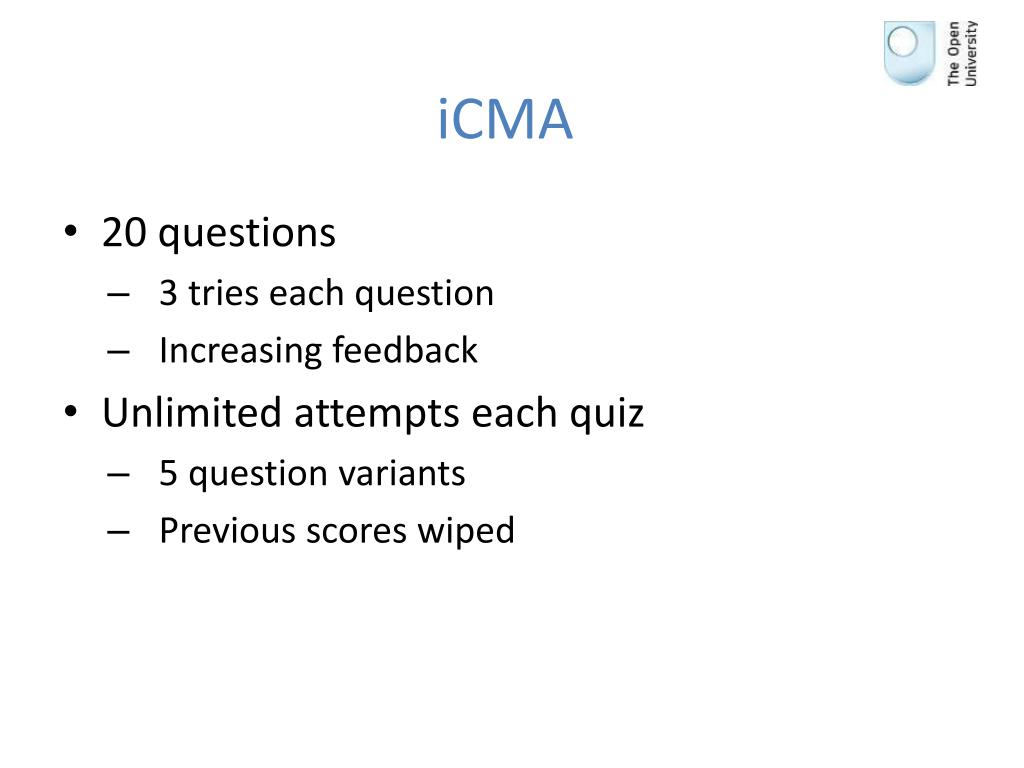 The Open University

iCMA

• 20 questions
– 3 tries each question
– Increasing feedback
• Unlimited attempts each quiz
– 5 question variants
– Previous scores wiped